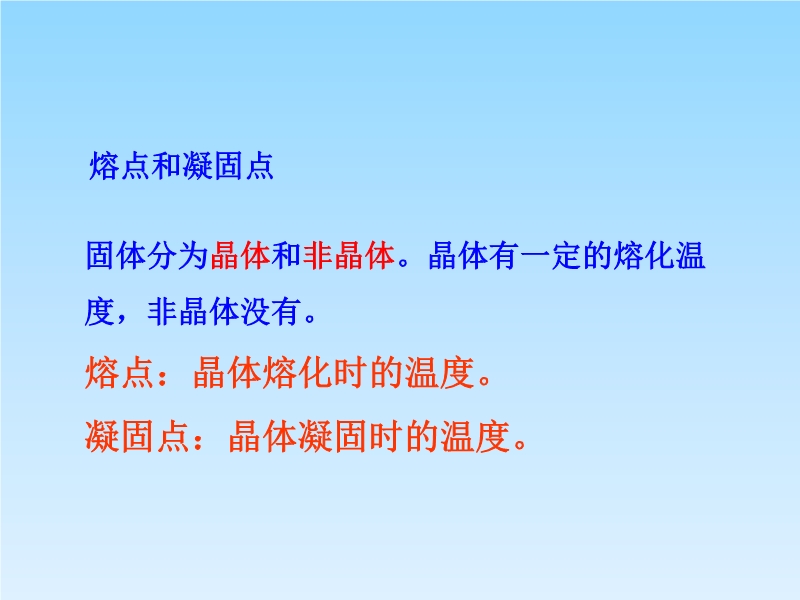 熔点和凝固点

固体分为晶体和非晶体。晶体有一定的熔化温度，非晶体没有。

熔点：晶体熔化时的温度。

凝固点：晶体凝固时的温度。